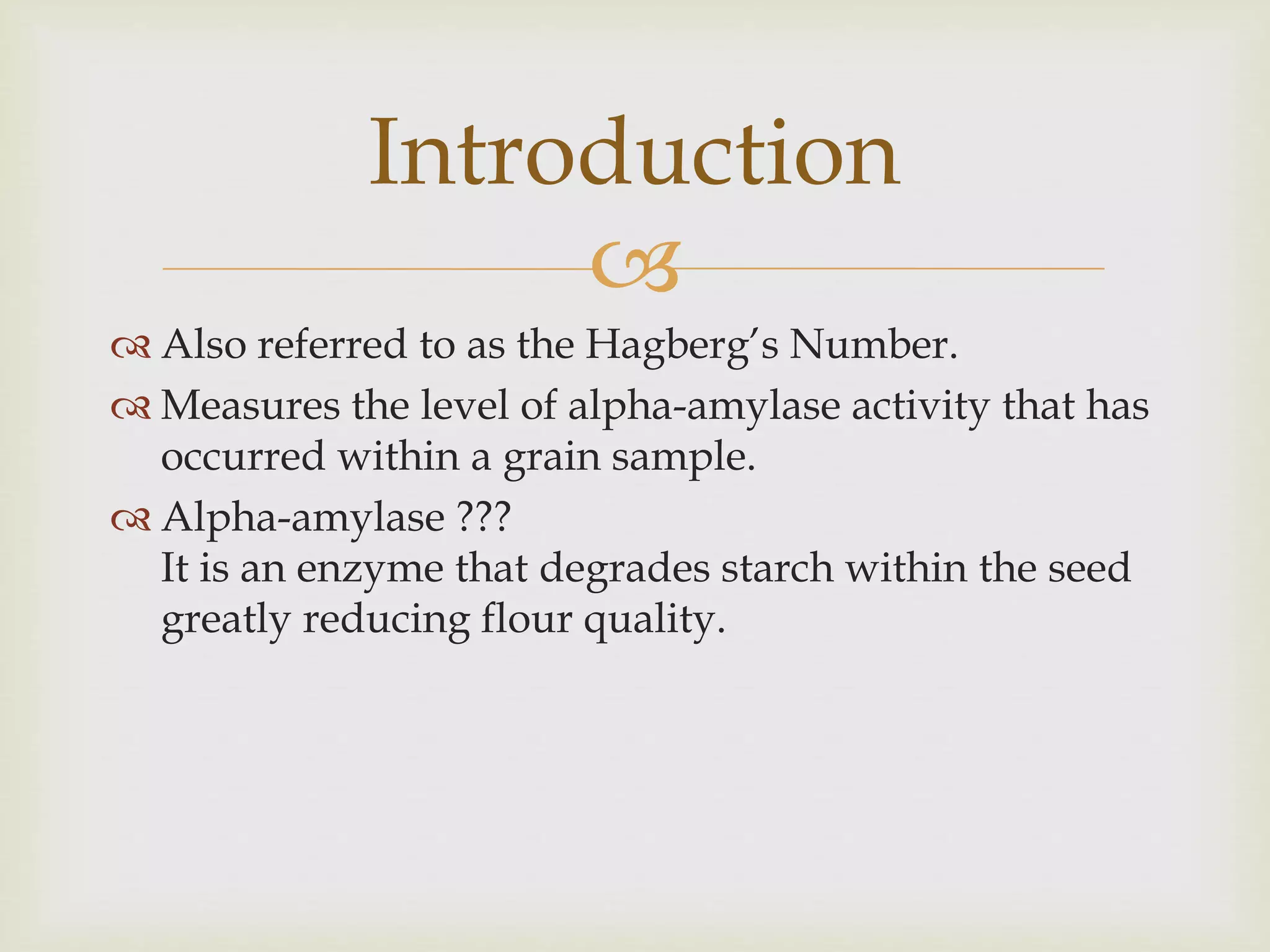 Introduction

Also referred to as the Hagberg's Number.

Measures the level of alpha-amylase activity that has occurred within a grain sample.

Alpha-amylase ???
It is an enzyme that degrades starch within the seed greatly reducing flour quality.